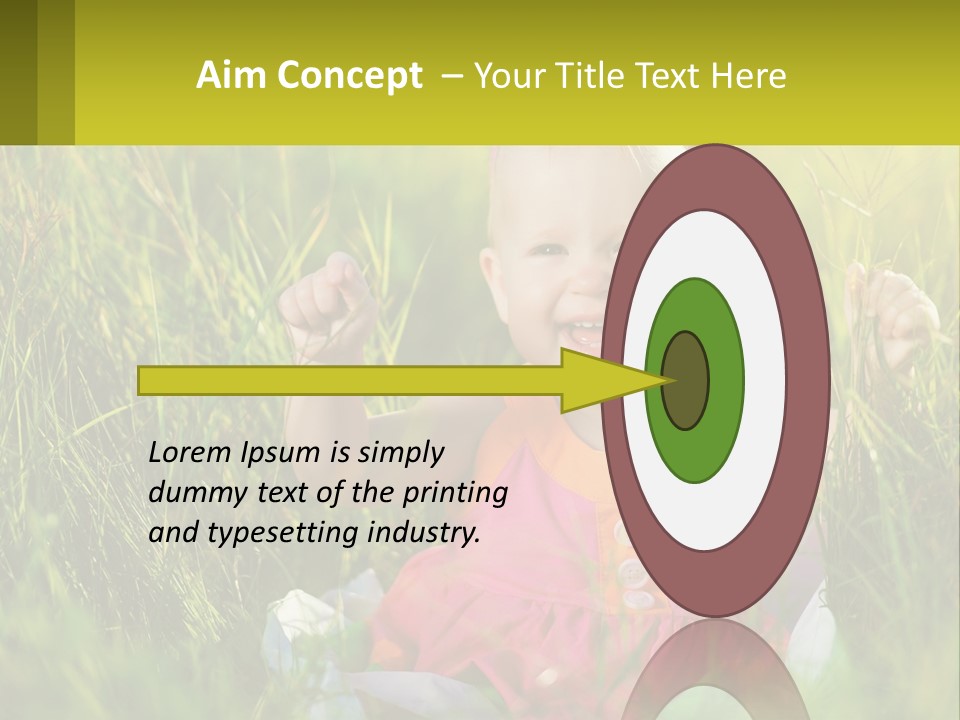 Aim Concept – Your Title Text Here

Lorem Ipsum is simply dummy text of the printing and typesetting industry.